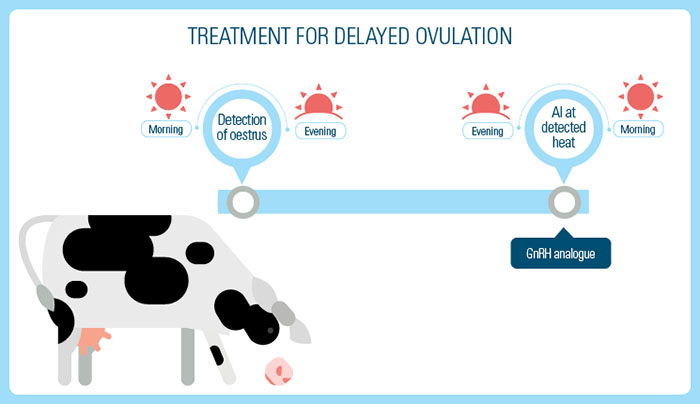 TREATMENT FOR DELAYED OVULATION

Morning

Detection of oestrus

Evening

Evening

AI at detected heat

Morning

GnRH analogue